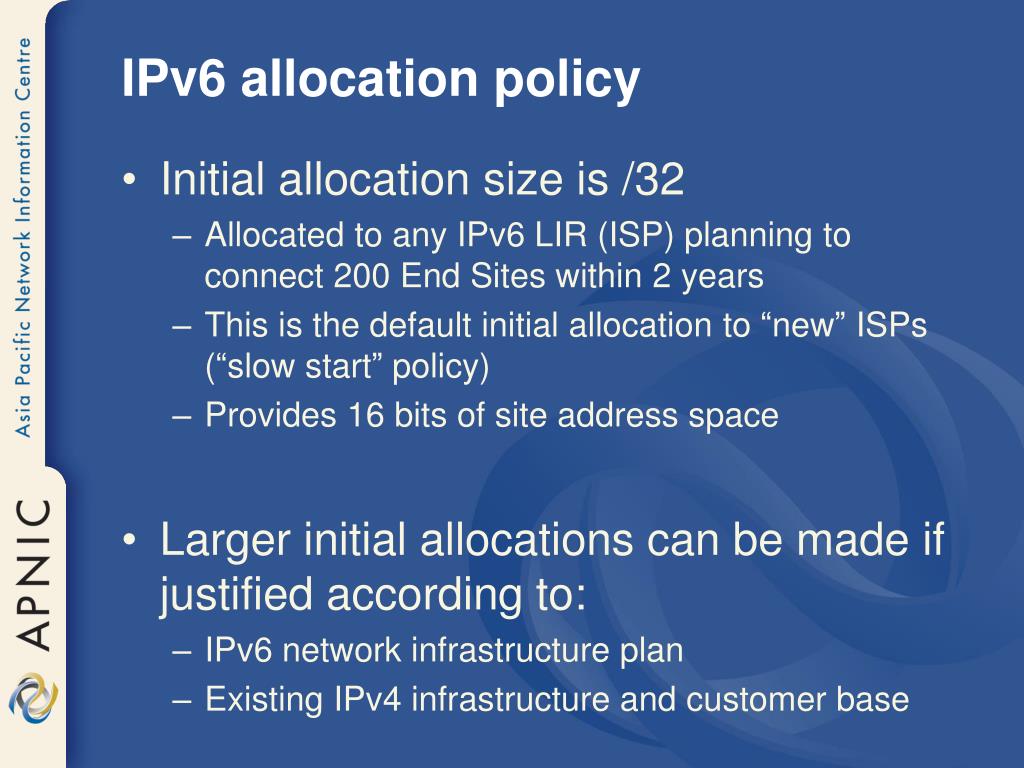 Asia Pacific Network Information Centre

APNIC

IPv6 allocation policy

• Initial allocation size is /32
– Allocated to any IPv6 LIR (ISP) planning to connect 200 End Sites within 2 years
– This is the default initial allocation to “new” ISPs (“slow start” policy)
– Provides 16 bits of site address space

• Larger initial allocations can be made if justified according to:
– IPv6 network infrastructure plan
– Existing IPv4 infrastructure and customer base